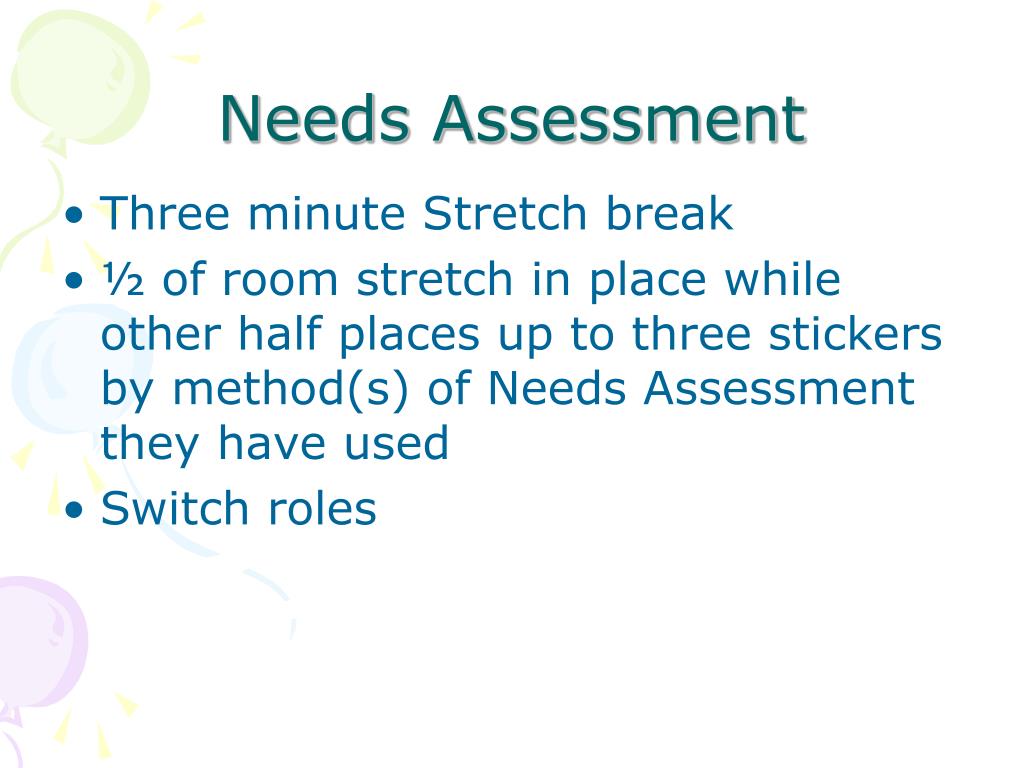 Needs Assessment

• Three minute Stretch break
• ½ of room stretch in place while other half places up to three stickers by method(s) of Needs Assessment they have used
• Switch roles